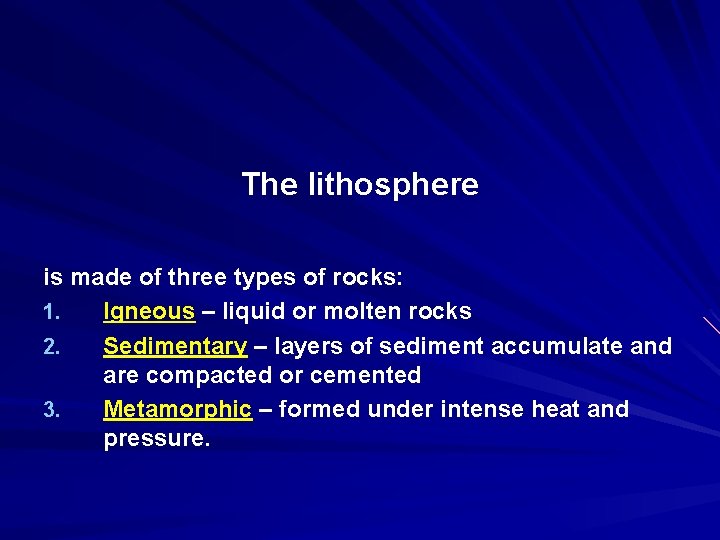 The lithosphere

is made of three types of rocks:

1. Igneous – liquid or molten rocks
2. Sedimentary – layers of sediment accumulate and are compacted or cemented
3. Metamorphic – formed under intense heat and pressure.